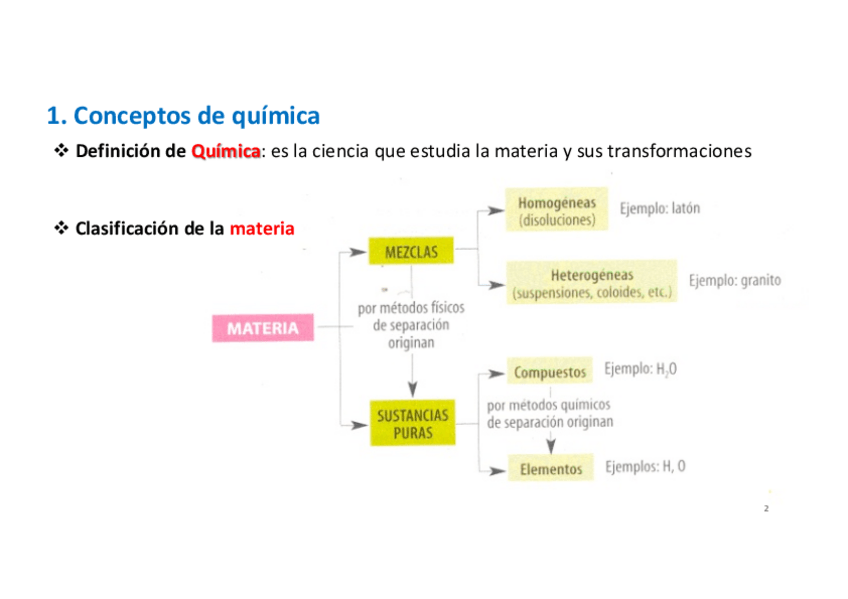 1. Conceptos de química

❖ Definición de Química: es la ciencia que estudia la materia y sus transformaciones

❖ Clasificación de la materia

MATERIA

MEZCLAS

Homogéneas (disoluciones) Ejemplo: latón

Heterogéneas (suspensiones, coloides, etc.) Ejemplo: granito

por métodos físicos de separación originan

SUSTANCIAS PURAS

Compuestos Ejemplo: $H_2O$

por métodos químicos de separación originan

Elementos Ejemplos: H, O

2